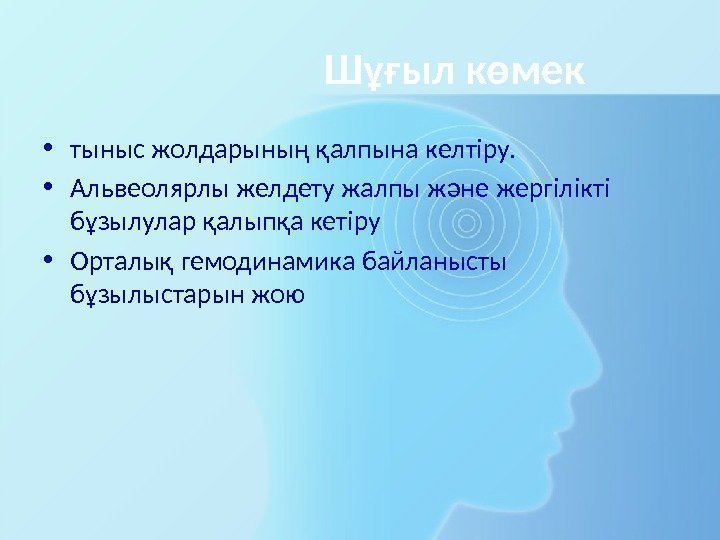 Шұғыл көмек

• тыныс жолдарының қалпына келтіру.
• Альвеолярлы желдету жалпы және жергілікті бұзылулар қалыпқа кетіру
• Орталық гемодинамика байланысты бұзылыстарын жою